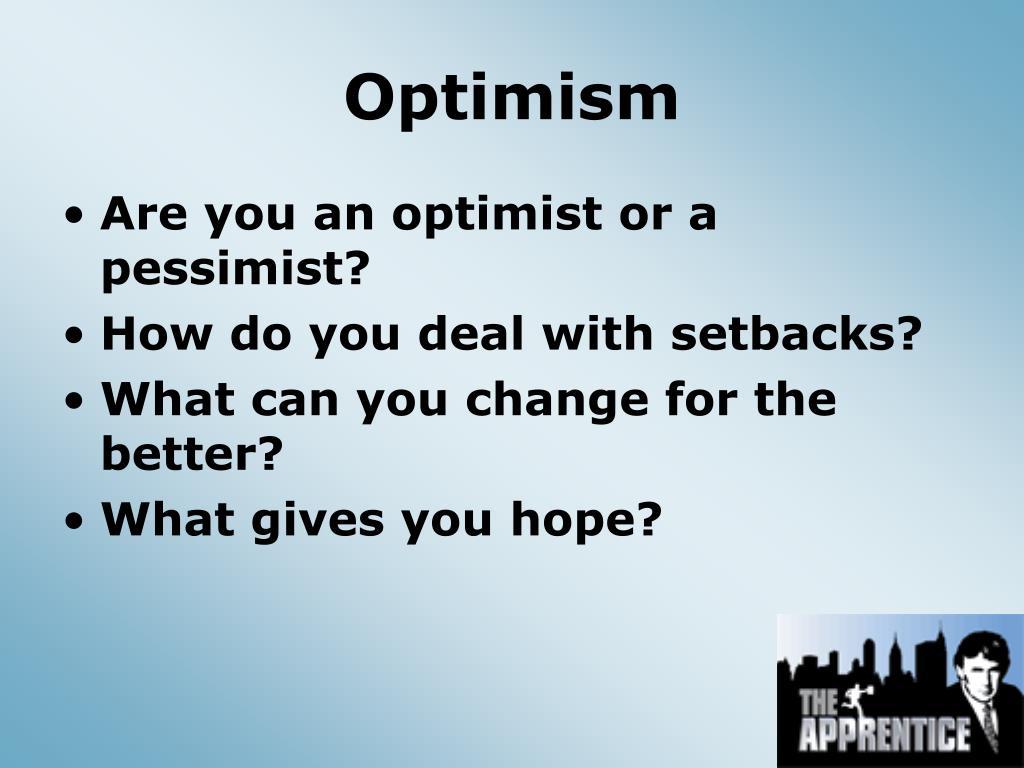 Optimism

• Are you an optimist or a pessimist?
• How do you deal with setbacks?
• What can you change for the better?
• What gives you hope?

THE APPRENTICE